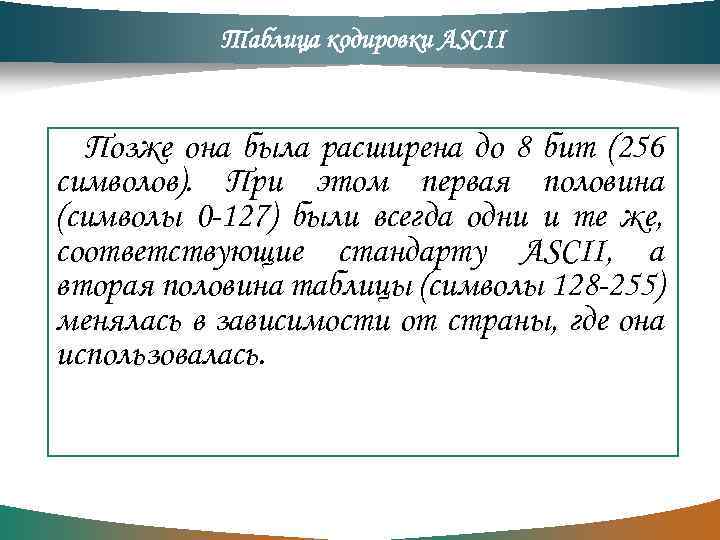 Таблица кодировки ASCII

Позже она была расширена до 8 бит (256 символов). При этом первая половина (символы 0-127) были всегда одни и те же, соответствующие стандарту ASCII, а вторая половина таблицы (символы 128-255) менялась в зависимости от страны, где она использовалась.